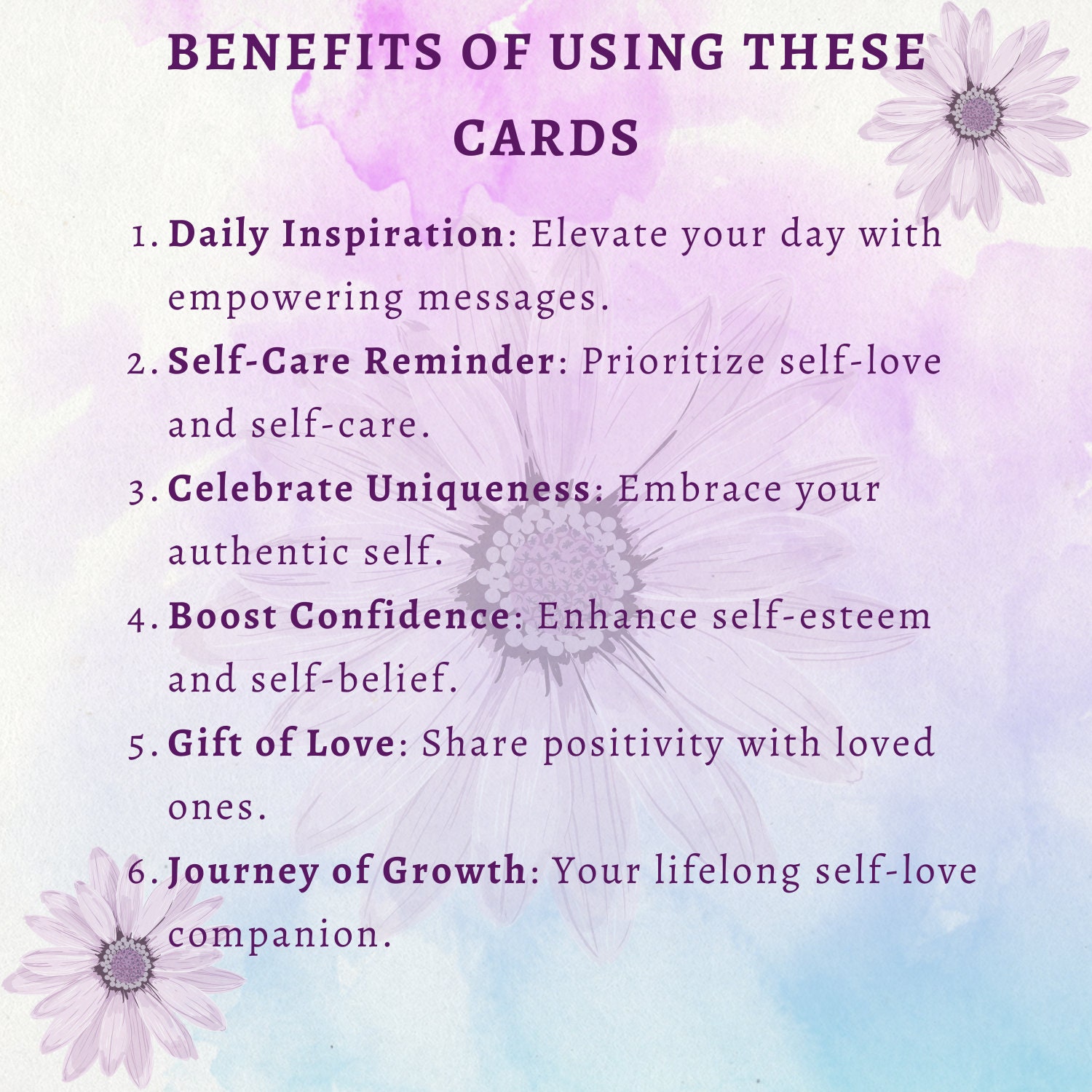 BENEFITS OF USING THESE CARDS

1. Daily Inspiration: Elevate your day with empowering messages.
2. Self-Care Reminder: Prioritize self-love and self-care.
3. Celebrate Uniqueness: Embrace your authentic self.
4. Boost Confidence: Enhance self-esteem and self-belief.
5. Gift of Love: Share positivity with loved ones.
6. Journey of Growth: Your lifelong self-love companion.